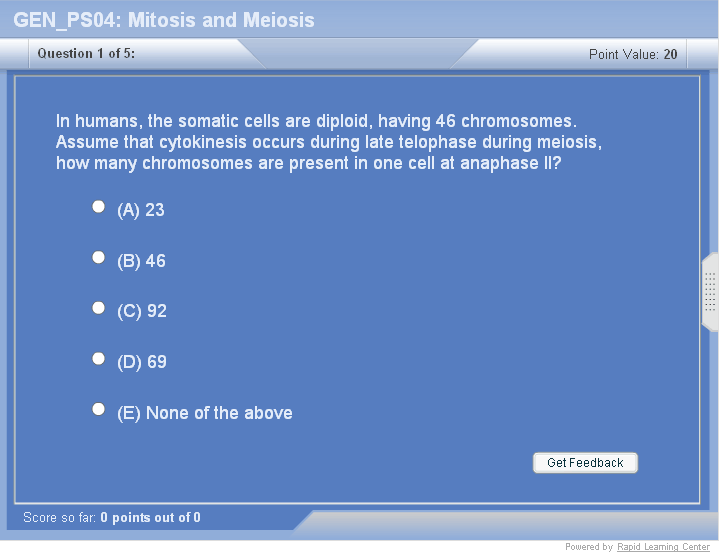 GEN_PS04: Mitosis and Meiosis

Question 1 of 5:

Point Value: 20

In humans, the somatic cells are diploid, having 46 chromosomes. Assume that cytokinesis occurs during late telophase during meiosis, how many chromosomes are present in one cell at anaphase II?

(A) 23

(B) 46

(C) 92

(D) 69

(E) None of the above

Get Feedback

Score so far: 0 points out of 0

Powered by Rapid Learning Center